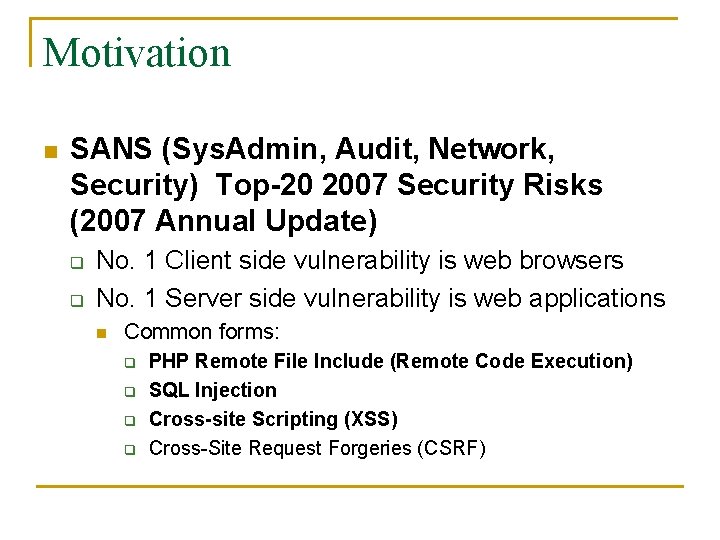 Motivation

SANS (SysAdmin, Audit, Network, Security) Top-20 2007 Security Risks (2007 Annual Update)

No. 1 Client side vulnerability is web browsers

No. 1 Server side vulnerability is web applications

Common forms:

PHP Remote File Include (Remote Code Execution)

SQL Injection

Cross-site Scripting (XSS)

Cross-Site Request Forgeries (CSRF)